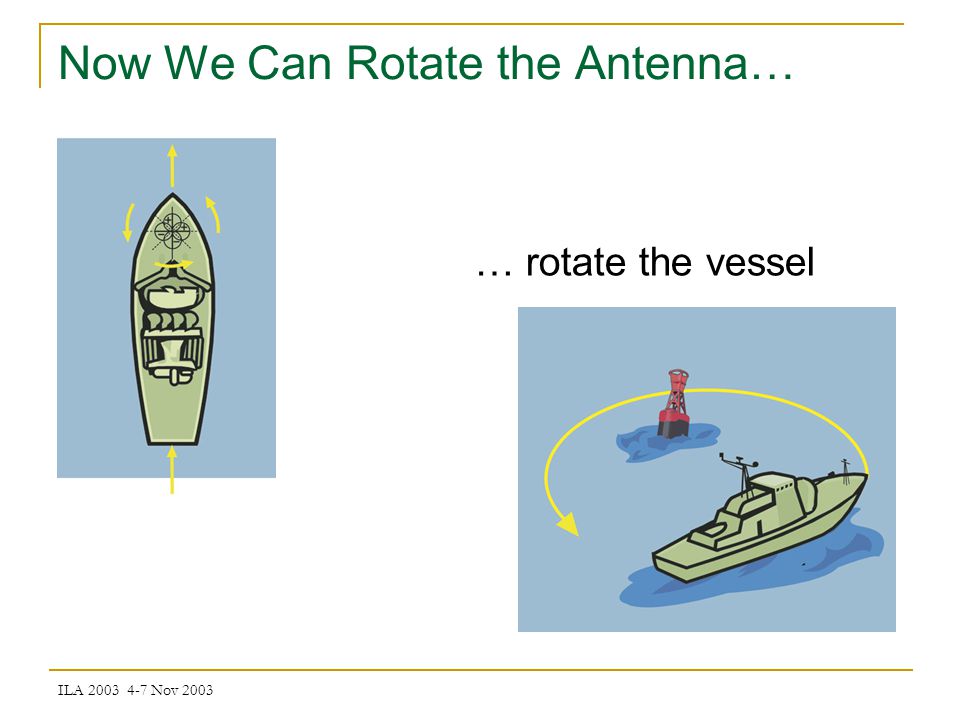 Now We Can Rotate the Antenna…

… rotate the vessel

ILA 2003 4-7 Nov 2003